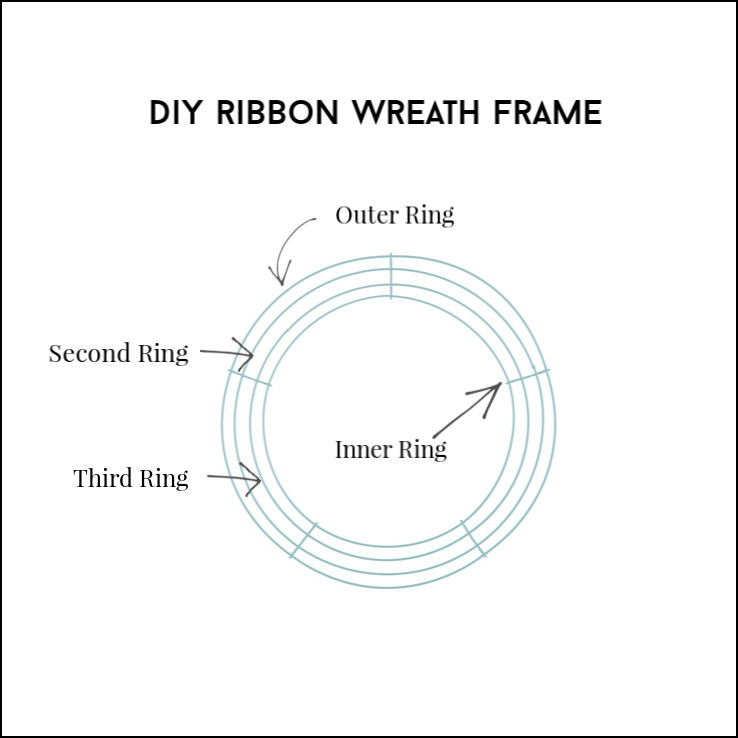 DIY RIBBON WREATH FRAME

Outer Ring

Second Ring

Inner Ring

Third Ring